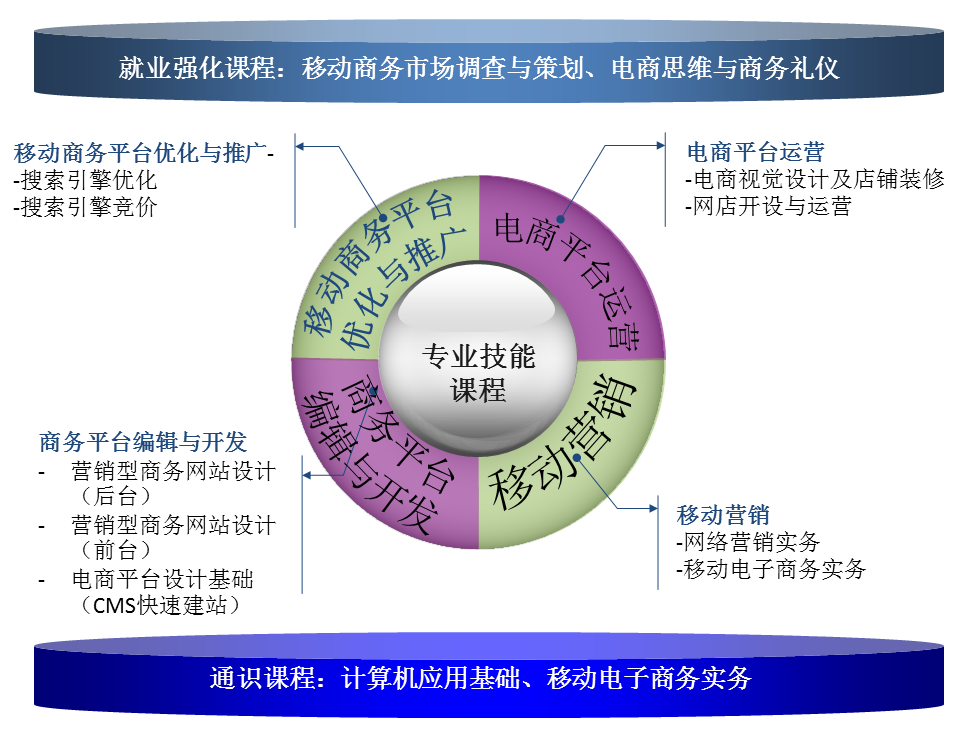 就业强化课程：移动商务市场调查与策划、电商思维与商务礼仪

移动商务平台优化与推广-
-搜索引擎优化
-搜索引擎竞价

电商平台运营
-电商视觉设计及店铺装修
-网店开设与运营

移动商务平台优化与推广

电商平台运营

专业技能课程

商务平台编辑与开发

移动营销

商务平台编辑与开发
- 营销型商务网站设计（后台）
- 营销型商务网站设计（前台）
- 电商平台设计基础（CMS快速建站）

移动营销
-网络营销实务
-移动电子商务实务

通识课程：计算机应用基础、移动电子商务实务